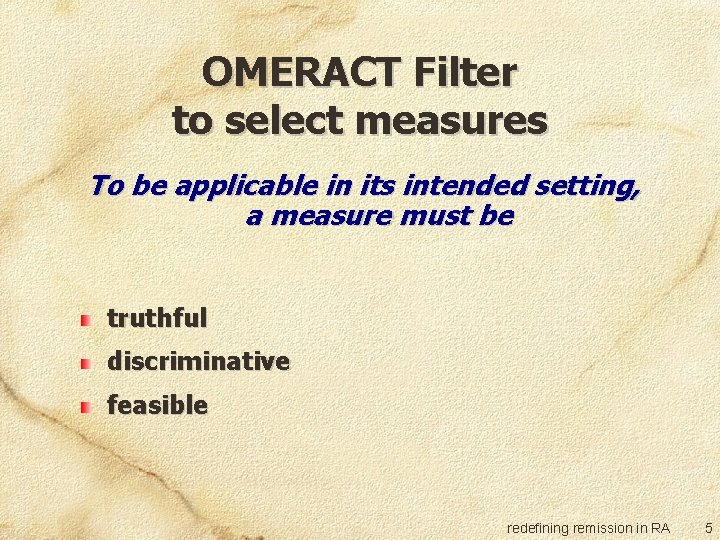 OMERACT Filter
to select measures

To be applicable in its intended setting, a measure must be

truthful
discriminative
feasible

redefining remission in RA 5